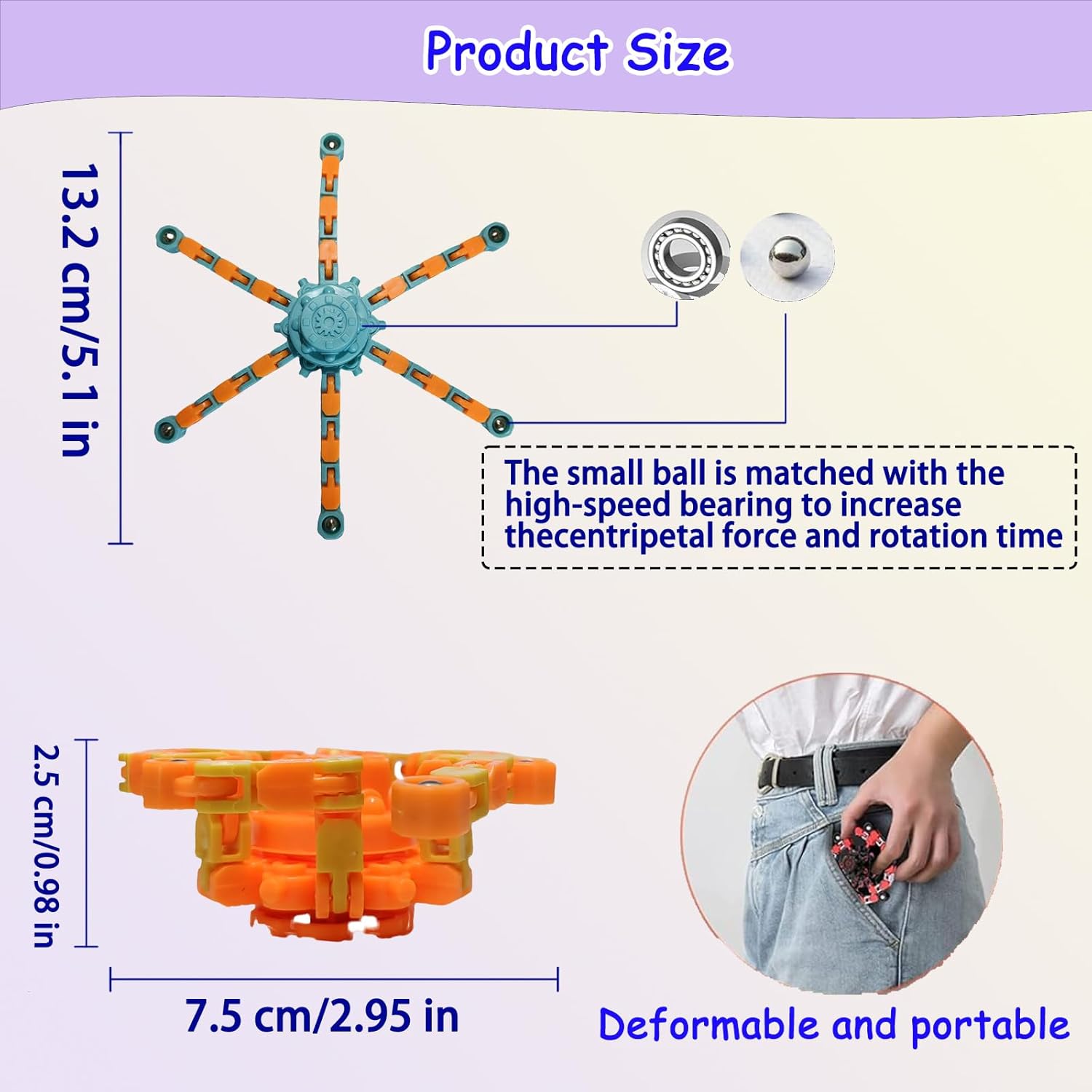 Product Size

13.2 cm/5.1 in

The small ball is matched with the high-speed bearing to increase thecentripetal force and rotation time

2.5 cm/0.98 in

7.5 cm/2.95 in

Deformable and portable